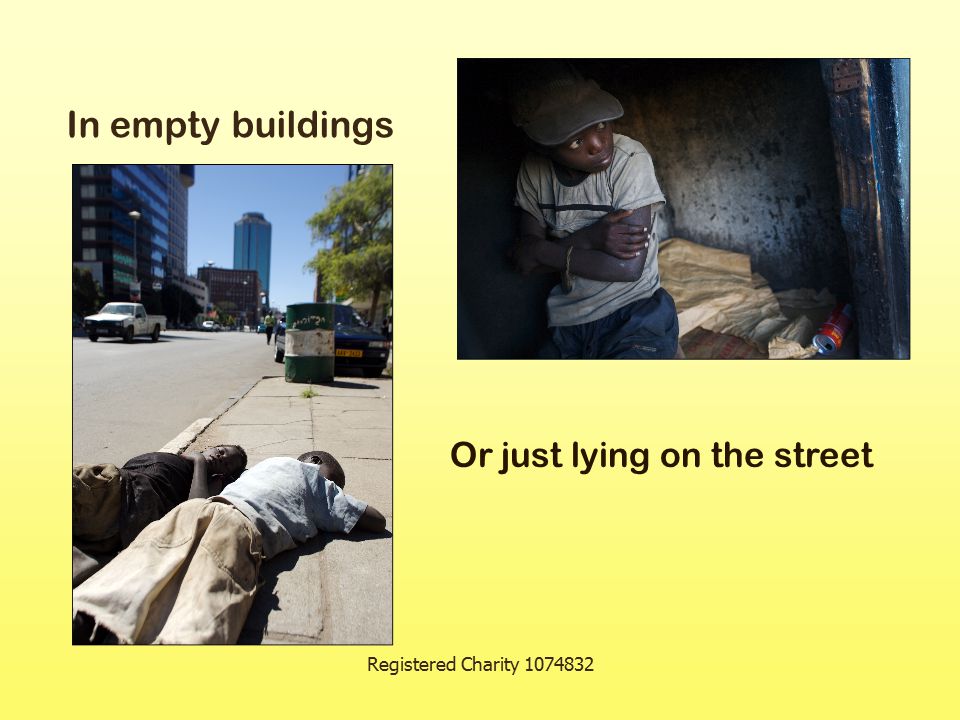 In empty buildings

Or just lying on the street

Registered Charity 1074832